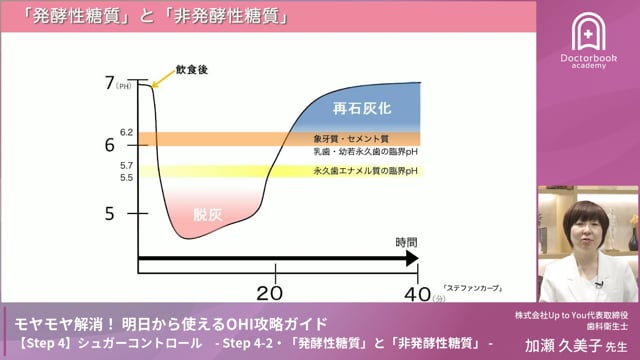 「発酵性糖質」と「非発酵性糖質」

Doctorbook academy

飲食後

7 (PH)

6.2

6

5.7

5.5

5

再石灰化

象牙質・セメント質

乳歯・幼若永久歯の臨界pH

永久歯エナメル質の臨界pH

脱灰

時間

20

40 (分)

「ステファンカーブ」

モヤモヤ解消！ 明日から使えるOHI攻略ガイド

【Step 4】シュガーコントロール - Step 4-2・「発酵性糖質」と「非発酵性糖質」 -

株式会社Up to You代表取締役
歯科衛生士

加瀬 久美子 先生